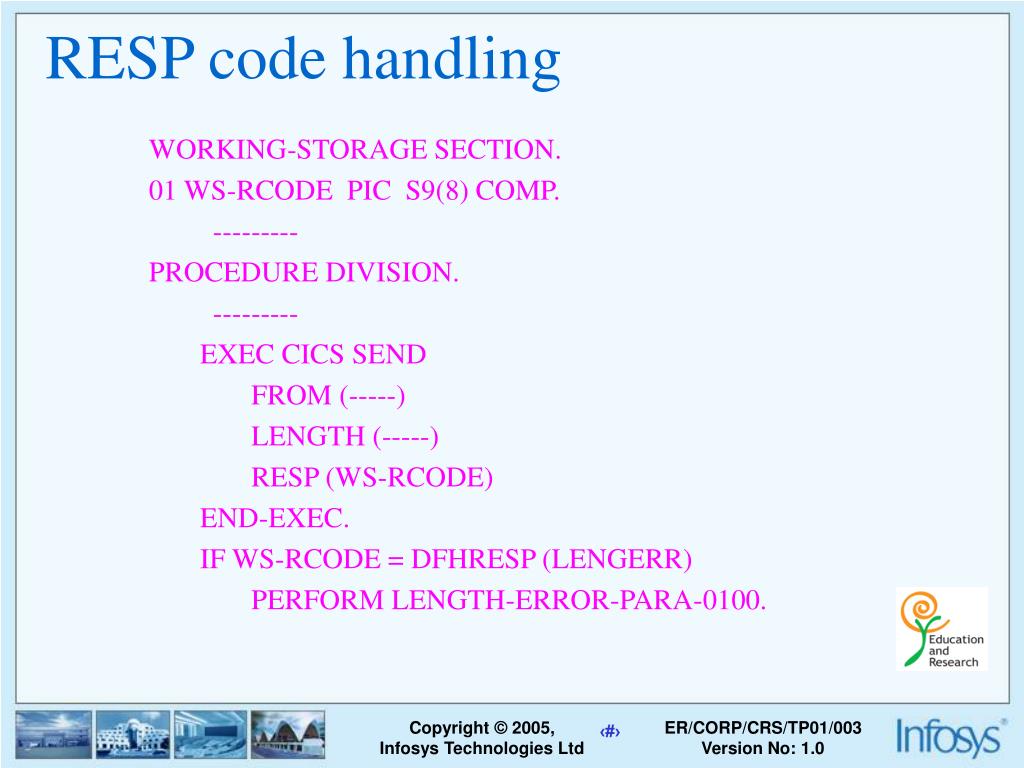 RESP code handling

WORKING-STORAGE SECTION.
01 WS-RCODE PIC S9(8) COMP.
---------
PROCEDURE DIVISION.
---------
EXEC CICS SEND
FROM (-----)
LENGTH (-----)
RESP (WS-RCODE)
END-EXEC.
IF WS-RCODE = DFHRESP (LENGERR)
PERFORM LENGTH-ERROR-PARA-0100.

Education and Research

Copyright © 2005, Infosys Technologies Ltd

‹#›

ER/CORP/CRS/TP01/003 Version No: 1.0

Infosys®